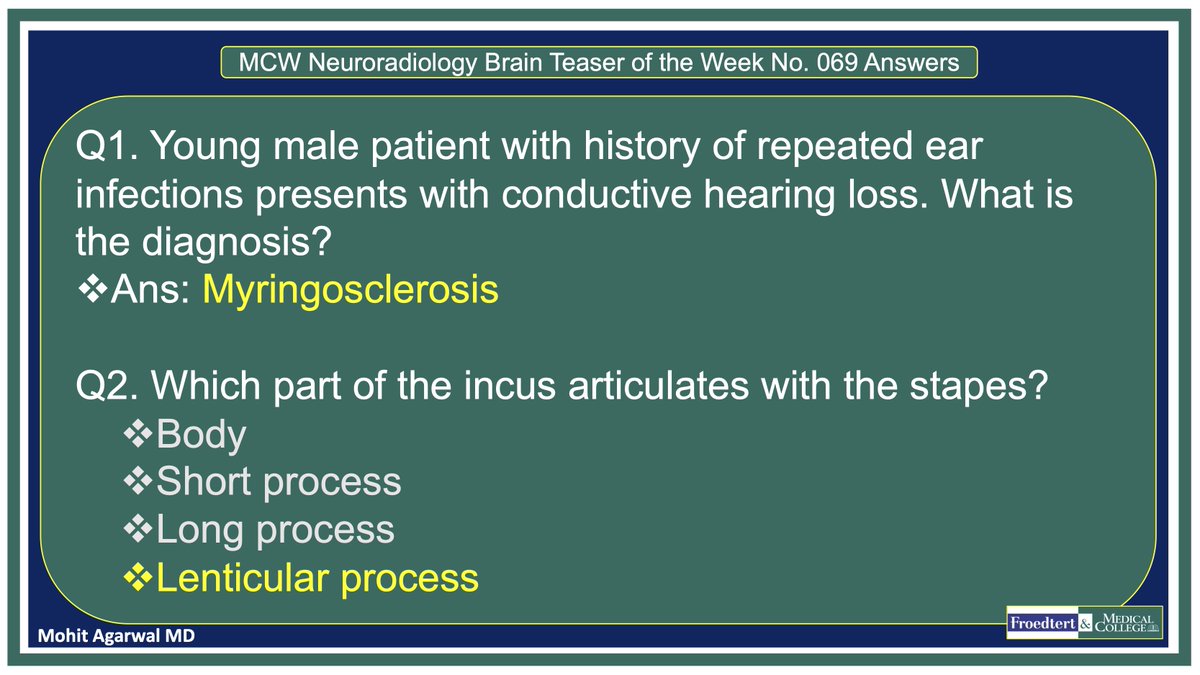 MCW Neuroradiology Brain Teaser of the Week No. 069 Answers

Q1. Young male patient with history of repeated ear infections presents with conductive hearing loss. What is the diagnosis?
❖Ans: Myringosclerosis

Q2. Which part of the incus articulates with the stapes?
❖Body
❖Short process
❖Long process
❖Lenticular process

Mohit Agarwal MD

Froedtert & MEDICAL COLLEGE